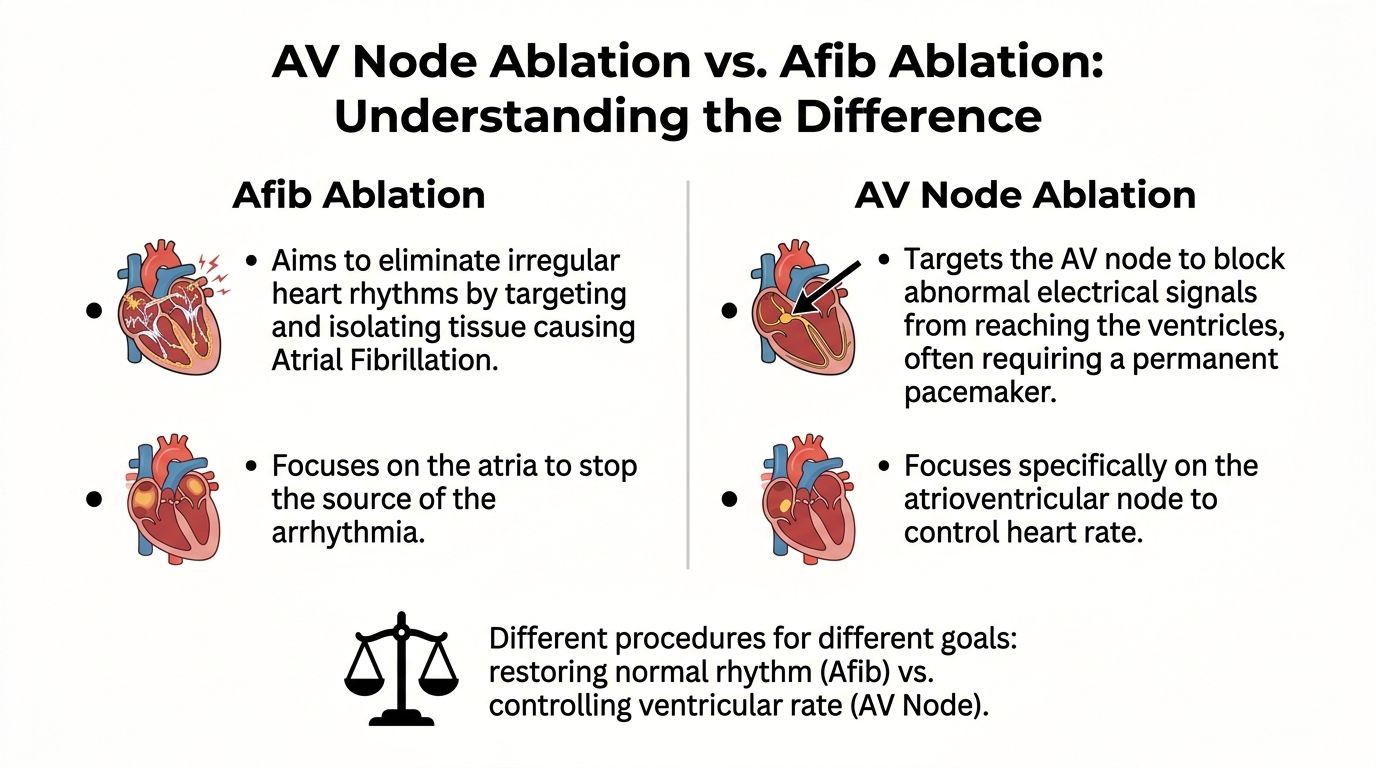 AV Node Ablation vs. Afib Ablation: Understanding the Difference

Afib Ablation

• Aims to eliminate irregular heart rhythms by targeting and isolating tissue causing Atrial Fibrillation.

• Focuses on the atria to stop the source of the arrhythmia.

AV Node Ablation

• Targets the AV node to block abnormal electrical signals from reaching the ventricles, often requiring a permanent pacemaker.

• Focuses specifically on the atrioventricular node to control heart rate.

Different procedures for different goals: restoring normal rhythm (Afib) vs. controlling ventricular rate (AV Node).